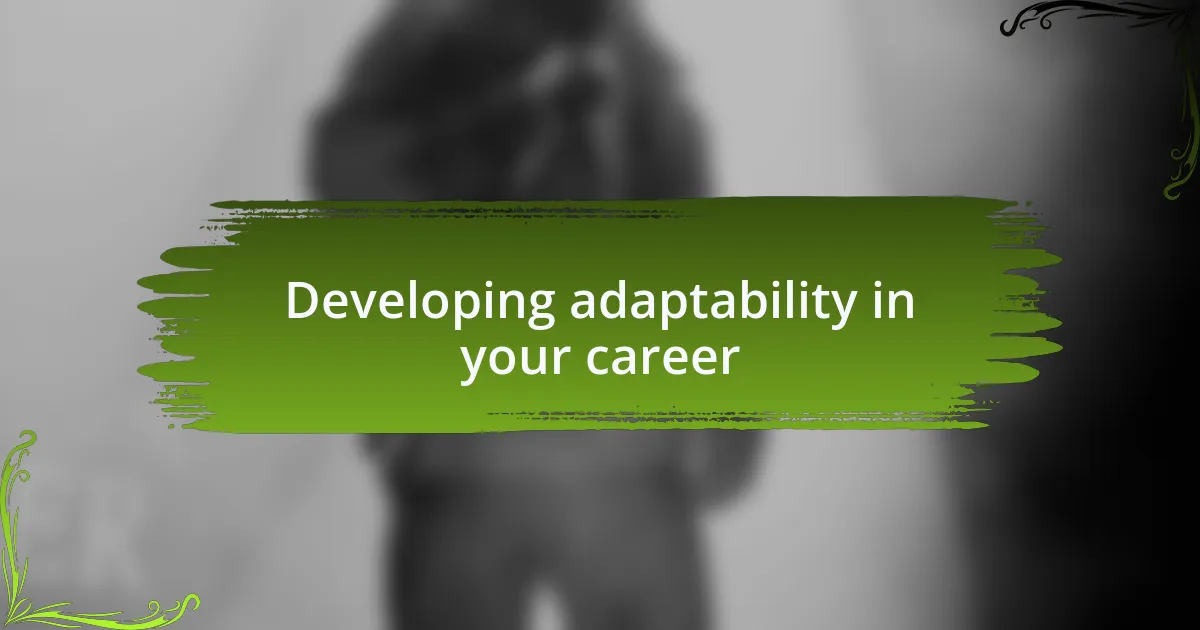 Developing adaptability in your career